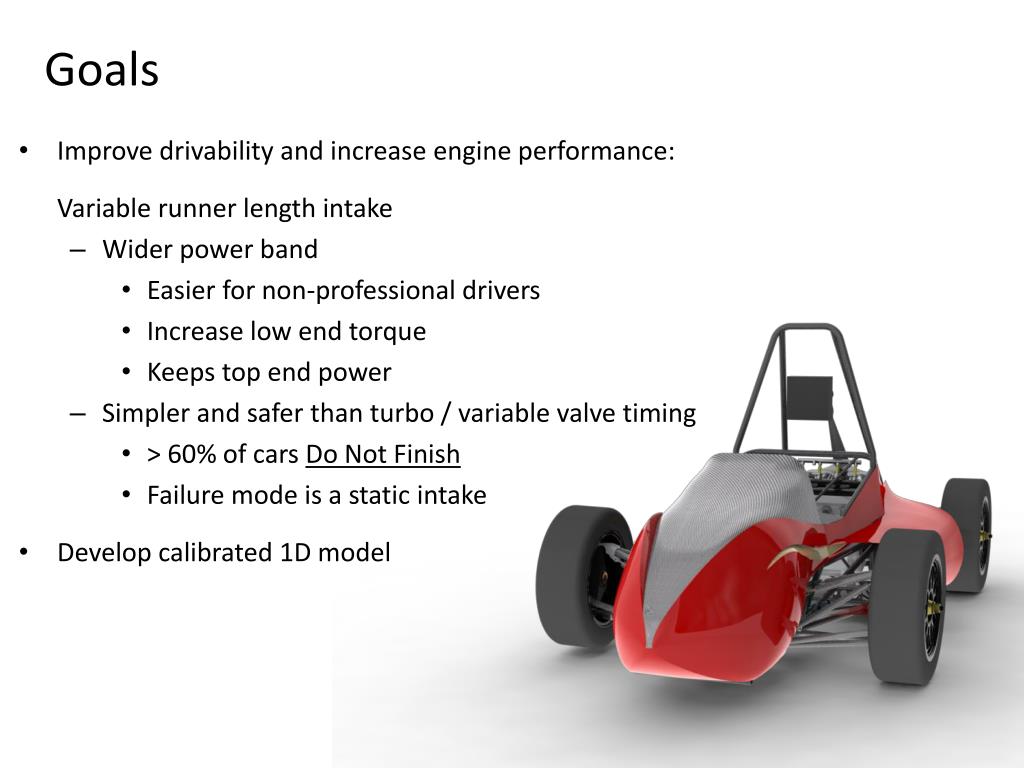 Goals

• Improve drivability and increase engine performance:

Variable runner length intake
– Wider power band
• Easier for non-professional drivers
• Increase low end torque
• Keeps top end power
– Simpler and safer than turbo / variable valve timing
• > 60% of cars Do Not Finish
• Failure mode is a static intake

• Develop calibrated 1D model